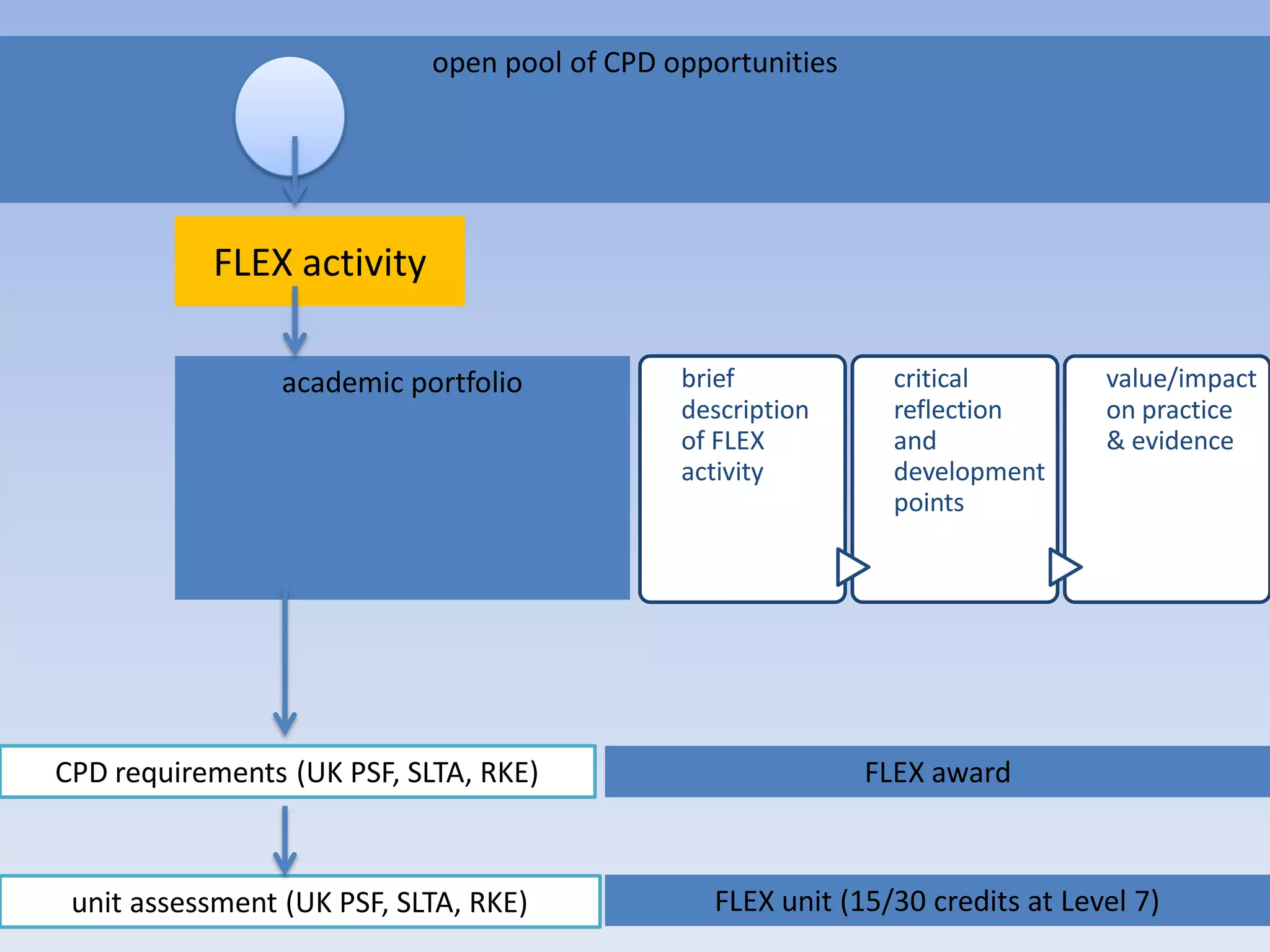 open pool of CPD opportunities

FLEX activity

academic portfolio

brief description of FLEX activity

critical reflection and development points

value/impact on practice & evidence

CPD requirements (UK PSF, SLTA, RKE)

FLEX award

unit assessment (UK PSF, SLTA, RKE)

FLEX unit (15/30 credits at Level 7)